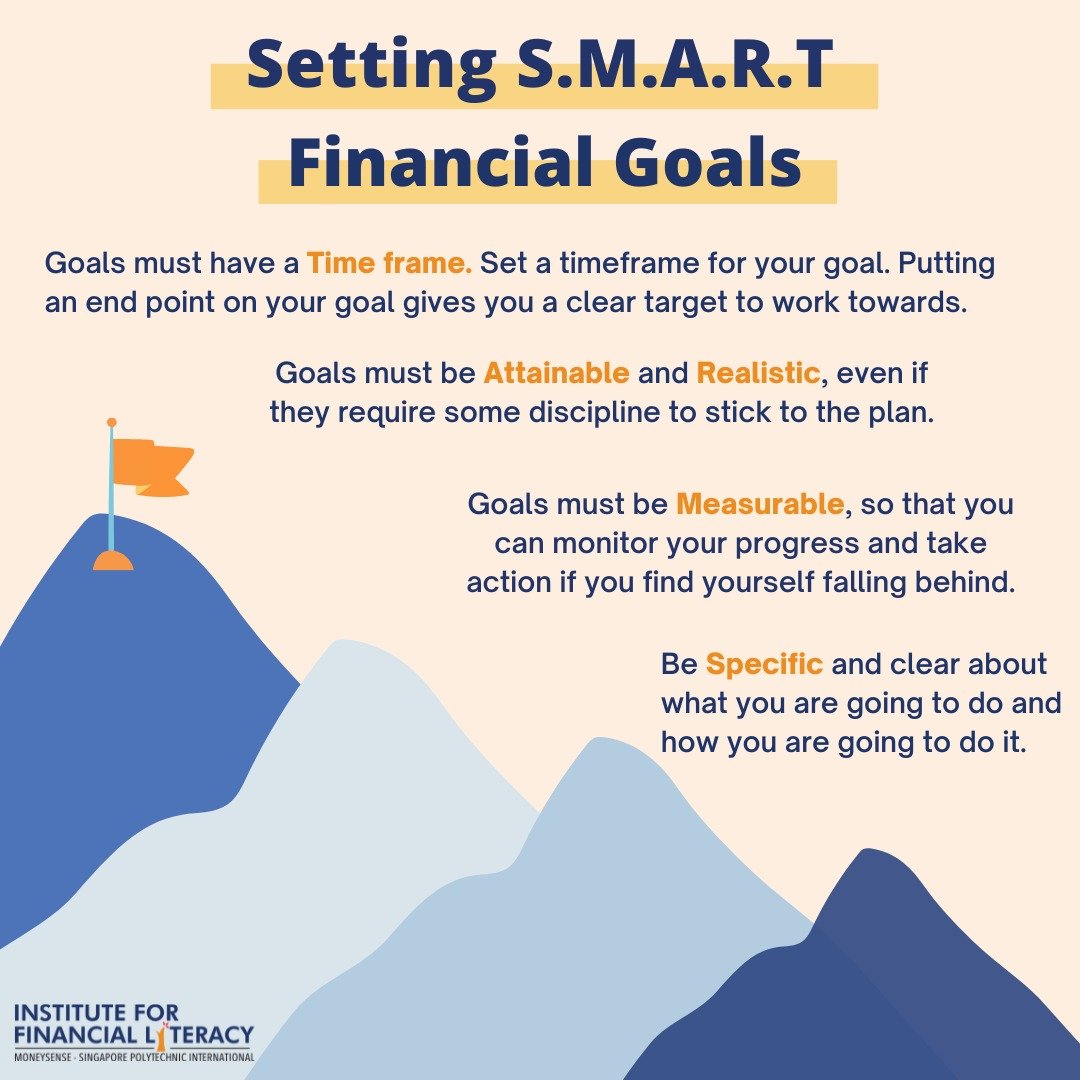 Setting S.M.A.R.T
Financial Goals

Goals must have a Time frame. Set a timeframe for your goal. Putting an end point on your goal gives you a clear target to work towards.

Goals must be Attainable and Realistic, even if they require some discipline to stick to the plan.

Goals must be Measurable, so that you can monitor your progress and take action if you find yourself falling behind.

Be Specific and clear about what you are going to do and how you are going to do it.

INSTITUTE FOR
FINANCIAL LITERACY
MONEYSENSE - SINGAPORE POLYTECHNIC INTERNATIONAL